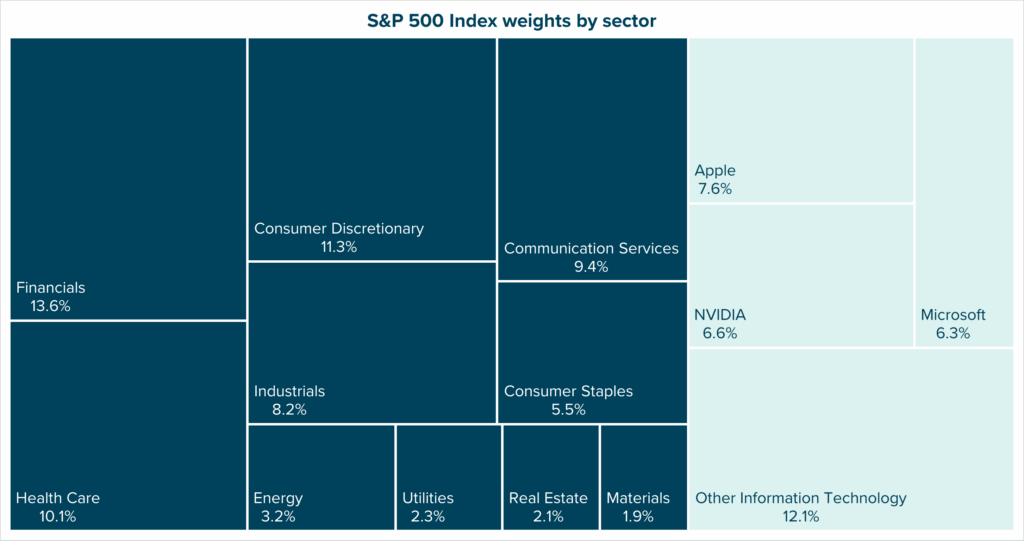 S&P 500 Index weights by sector

Financials
13.6%

Health Care
10.1%

Consumer Discretionary
11.3%

Industrials
8.2%

Energy
3.2%

Utilities
2.3%

Communication Services
9.4%

Consumer Staples
5.5%

Real Estate
2.1%

Materials
1.9%

Apple
7.6%

NVIDIA
6.6%

Microsoft
6.3%

Other Information Technology
12.1%